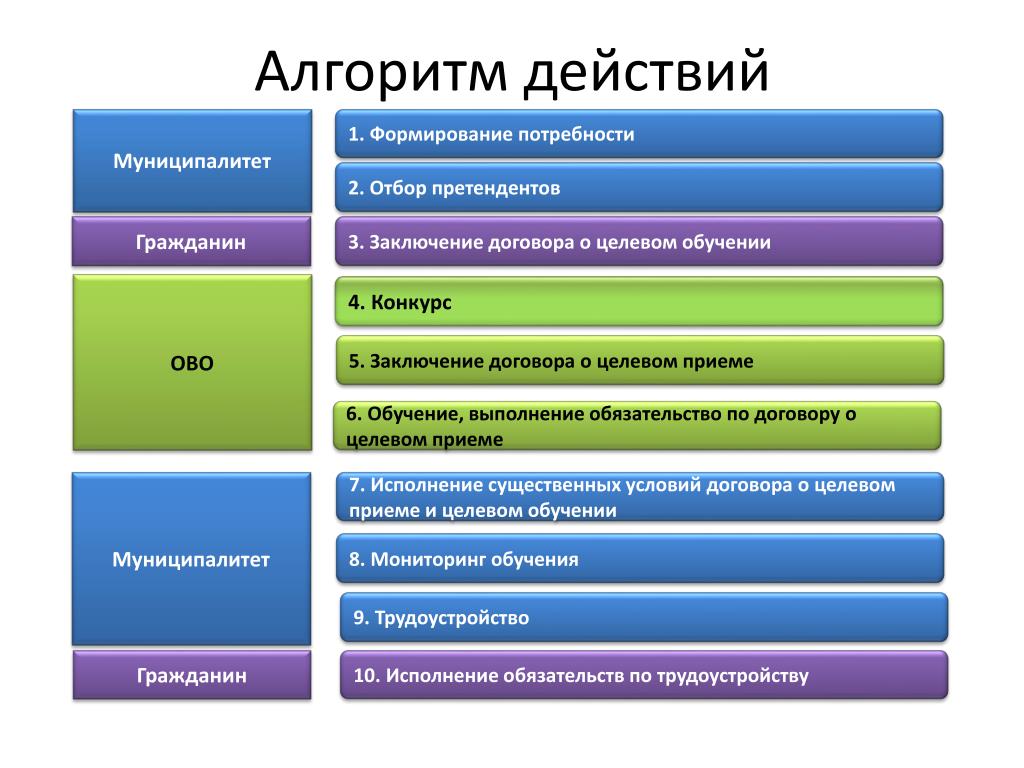 Алгоритм действий

Муниципалитет

1. Формирование потребности

2. Отбор претендентов

Гражданин

3. Заключение договора о целевом обучении

ОВО

4. Конкурс

5. Заключение договора о целевом приеме

6. Обучение, выполнение обязательство по договору о целевом приеме

Муниципалитет

7. Исполнение существенных условий договора о целевом приеме и целевом обучении

8. Мониторинг обучения

9. Трудоустройство

Гражданин

10. Исполнение обязательств по трудоустройству